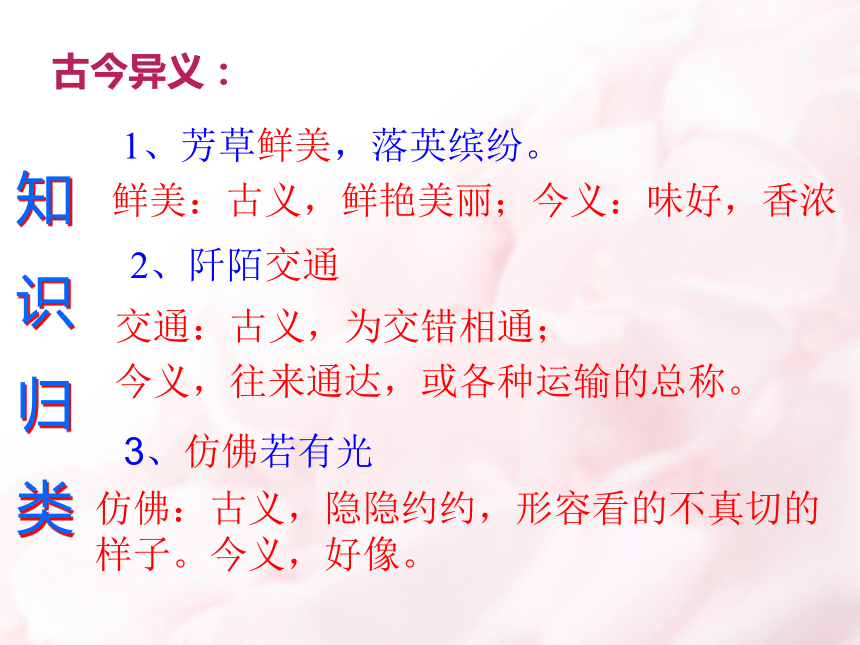 古今异义：

知识归类

1、芳草鲜美，落英缤纷。

鲜美：古义，鲜艳美丽；今义：味好，香浓

2、阡陌交通

交通：古义，为交错相通；
今义，往来通达，或各种运输的总称。

3、仿佛若有光

仿佛：古义，隐隐约约，形容看的不真切的样子。今义，好像。